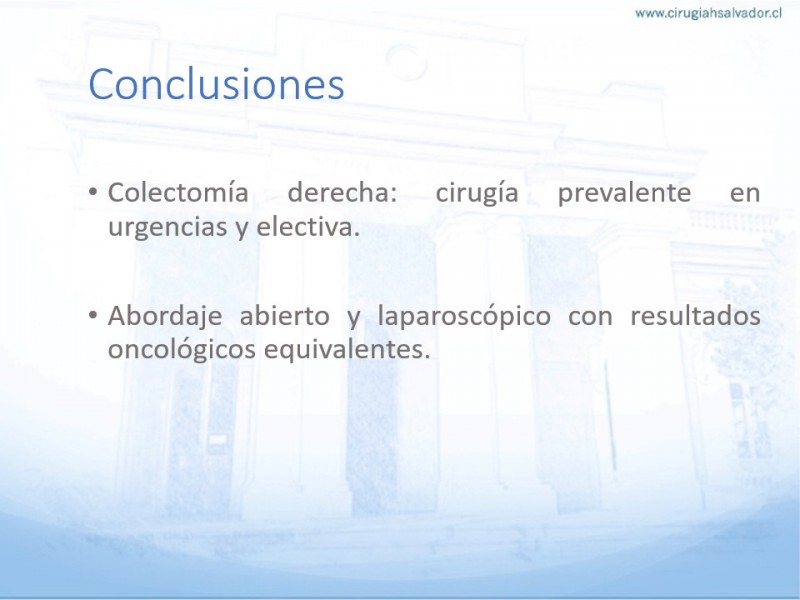 www.cirugiahsalvador.cl

Conclusiones

• Colectomía derecha: cirugía prevalente en urgencias y electiva.

• Abordaje abierto y laparoscópico con resultados oncológicos equivalentes.